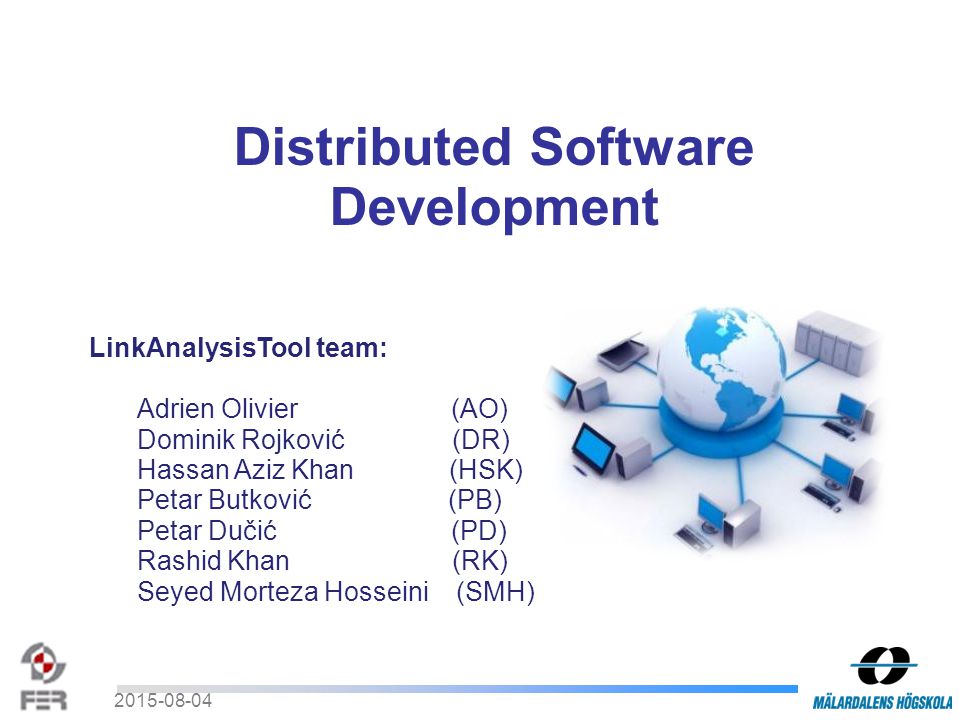 Distributed Software Development

LinkAnalysisTool team:

Adrien Olivier (AO)
Dominik Rojković (DR)
Hassan Aziz Khan (HSK)
Petar Butković (PB)
Petar Dučić (PD)
Rashid Khan (RK)
Seyed Morteza Hosseini (SMH)

FER

2015-08-04

MÄLARDALENS HÖGSKOLA